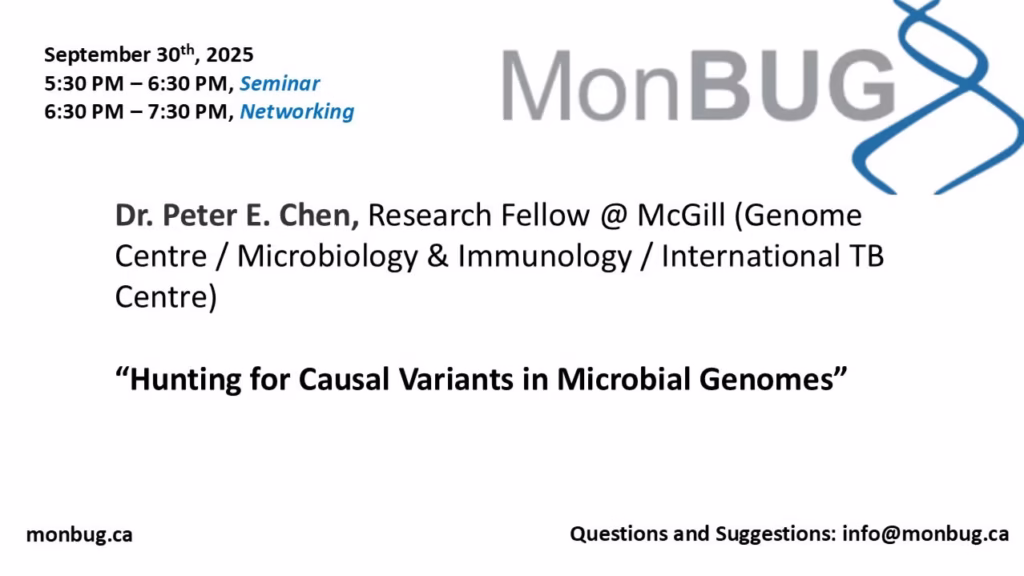 September 30$^{th}$, 2025
5:30 PM – 6:30 PM, Seminar
6:30 PM – 7:30 PM, Networking

MonBUG

Dr. Peter E. Chen, Research Fellow @ McGill (Genome Centre / Microbiology & Immunology / International TB Centre)

“Hunting for Causal Variants in Microbial Genomes”

monbug.ca

Questions and Suggestions: info@monbug.ca